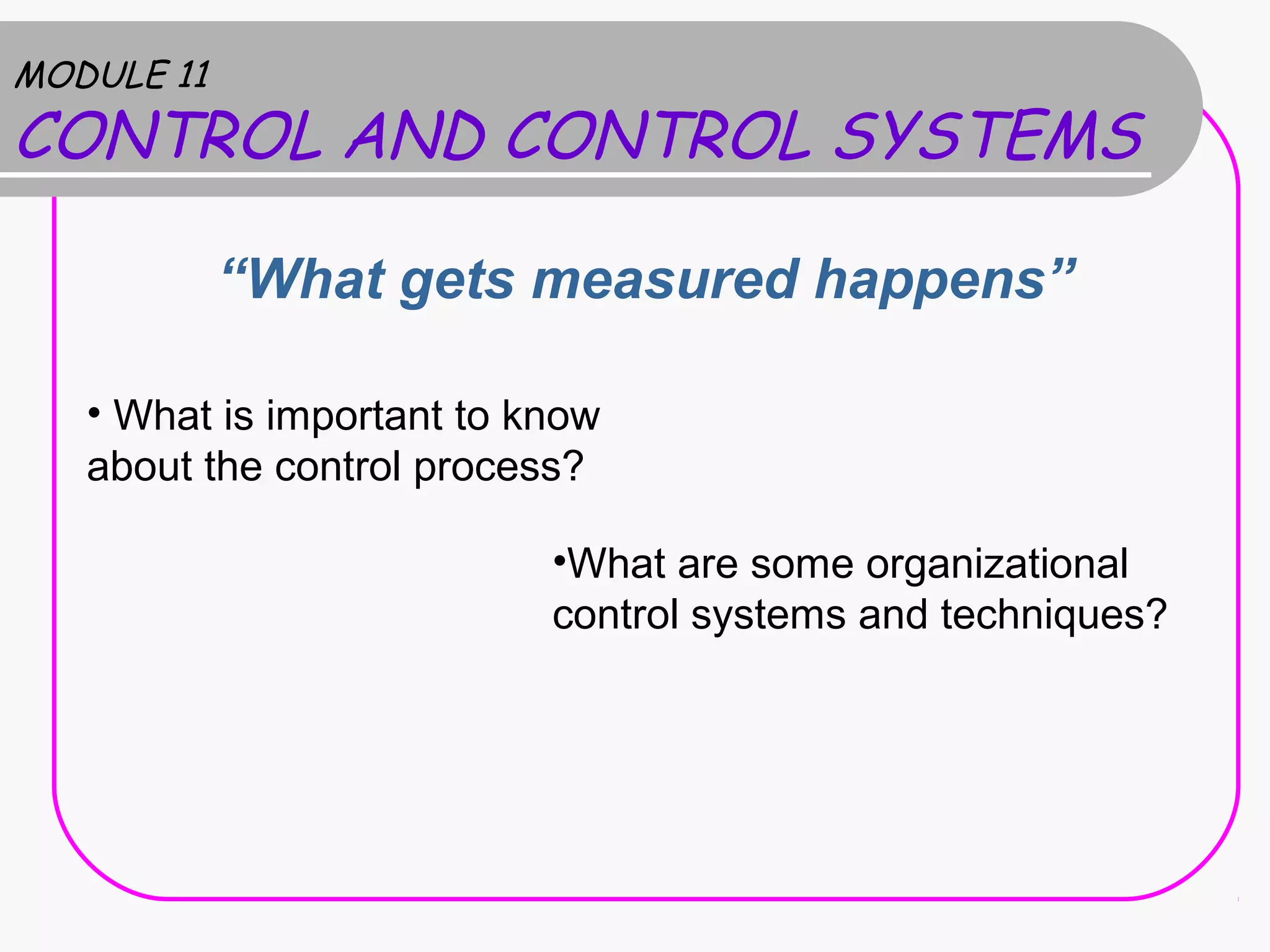 MODULE 11
CONTROL AND CONTROL SYSTEMS

“What gets measured happens”

• What is important to know about the control process?

•What are some organizational control systems and techniques?